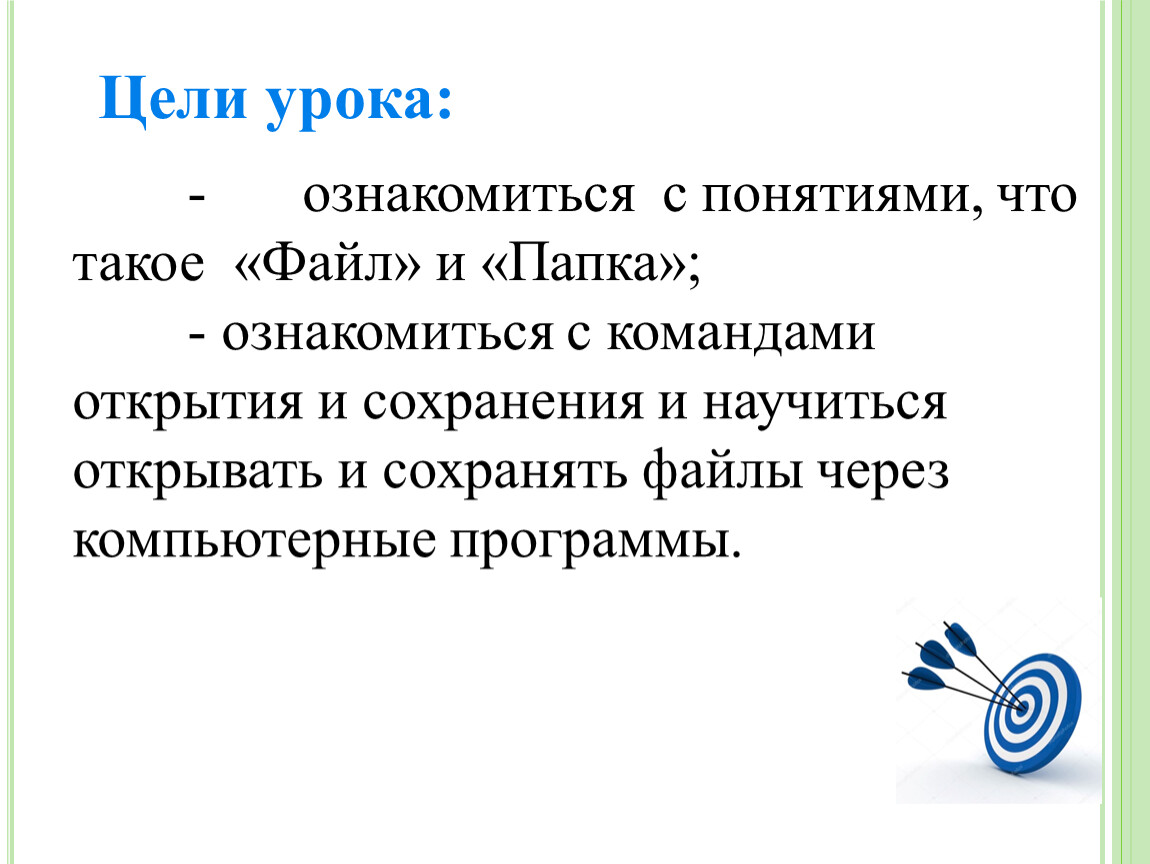 Цели урока:

- ознакомиться с понятиями, что такое «Файл» и «Папка»;

- ознакомиться с командами открытия и сохранения и научиться открывать и сохранять файлы через компьютерные программы.